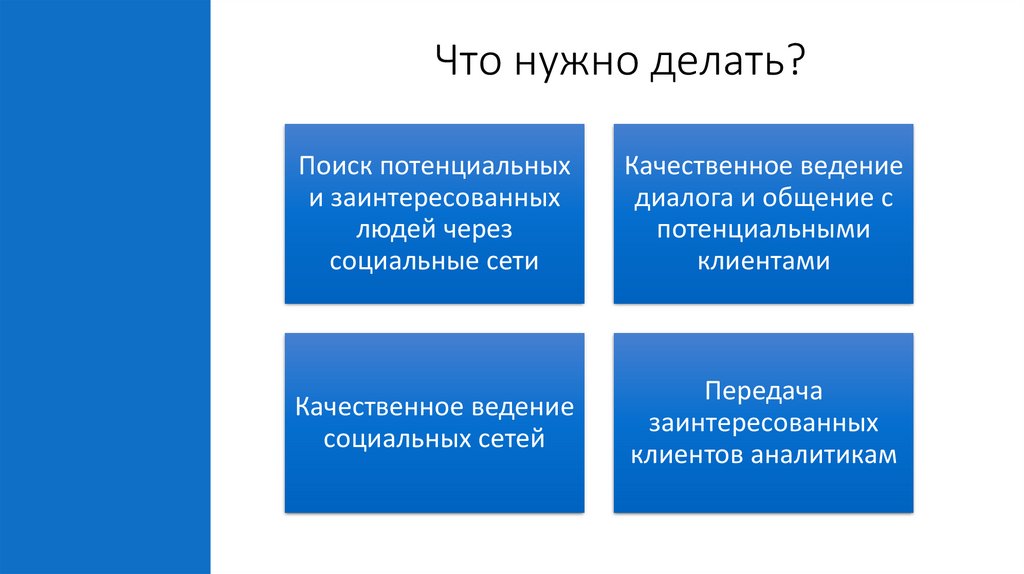 Что нужно делать?

Поиск потенциальных и заинтересованных людей через социальные сети

Качественное ведение диалога и общение с потенциальными клиентами

Качественное ведение социальных сетей

Передача заинтересованных клиентов аналитикам